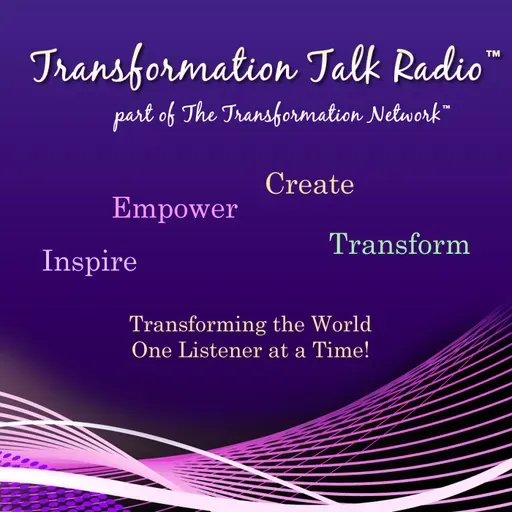 Transformation Talk Radio™

part of The Transformation Network™

Create

Empower

Transform

Inspire

Transforming the World
One Listener at a Time!